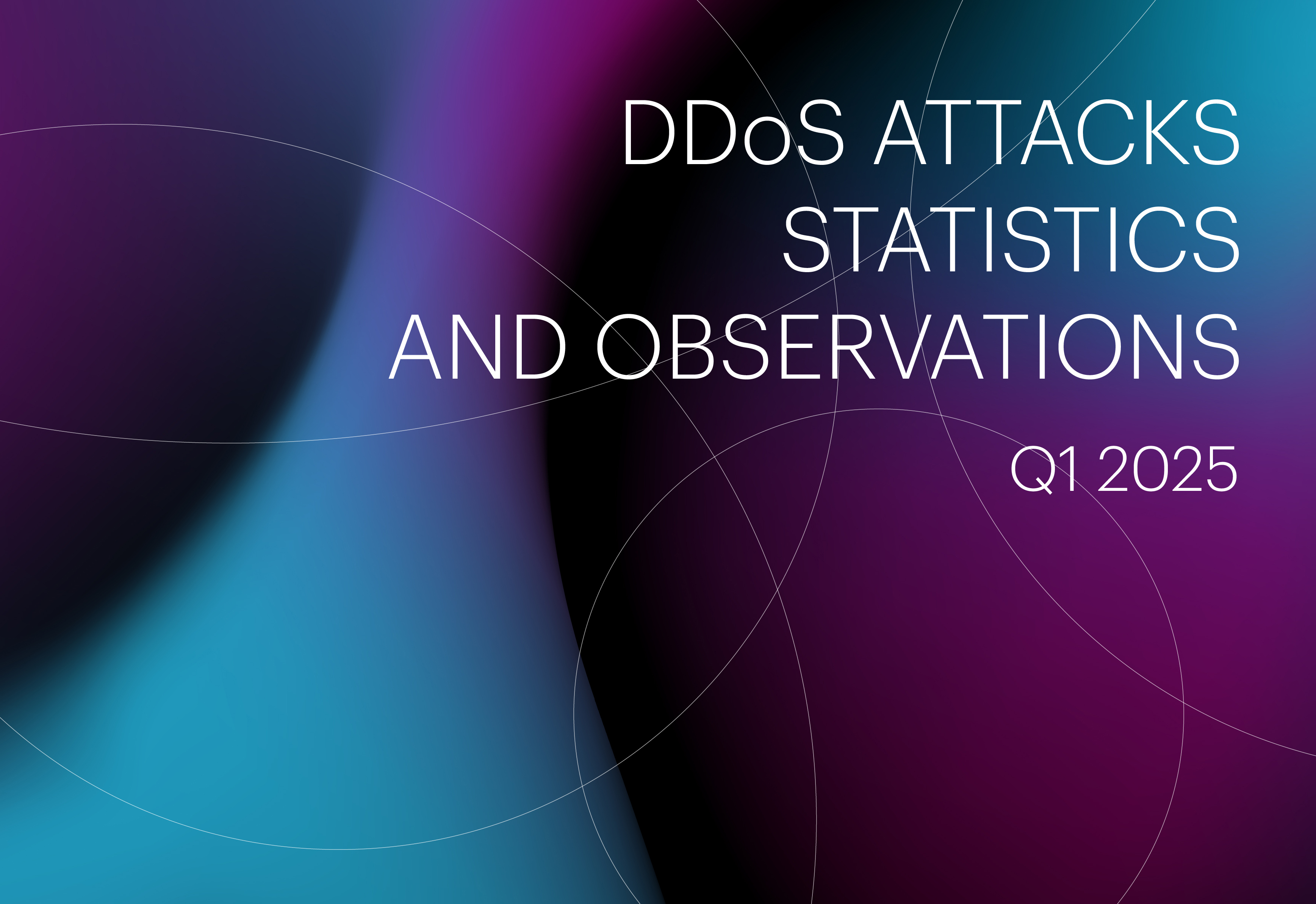 DDoS ATTACKS STATISTICS AND OBSERVATIONS

Q1 2025